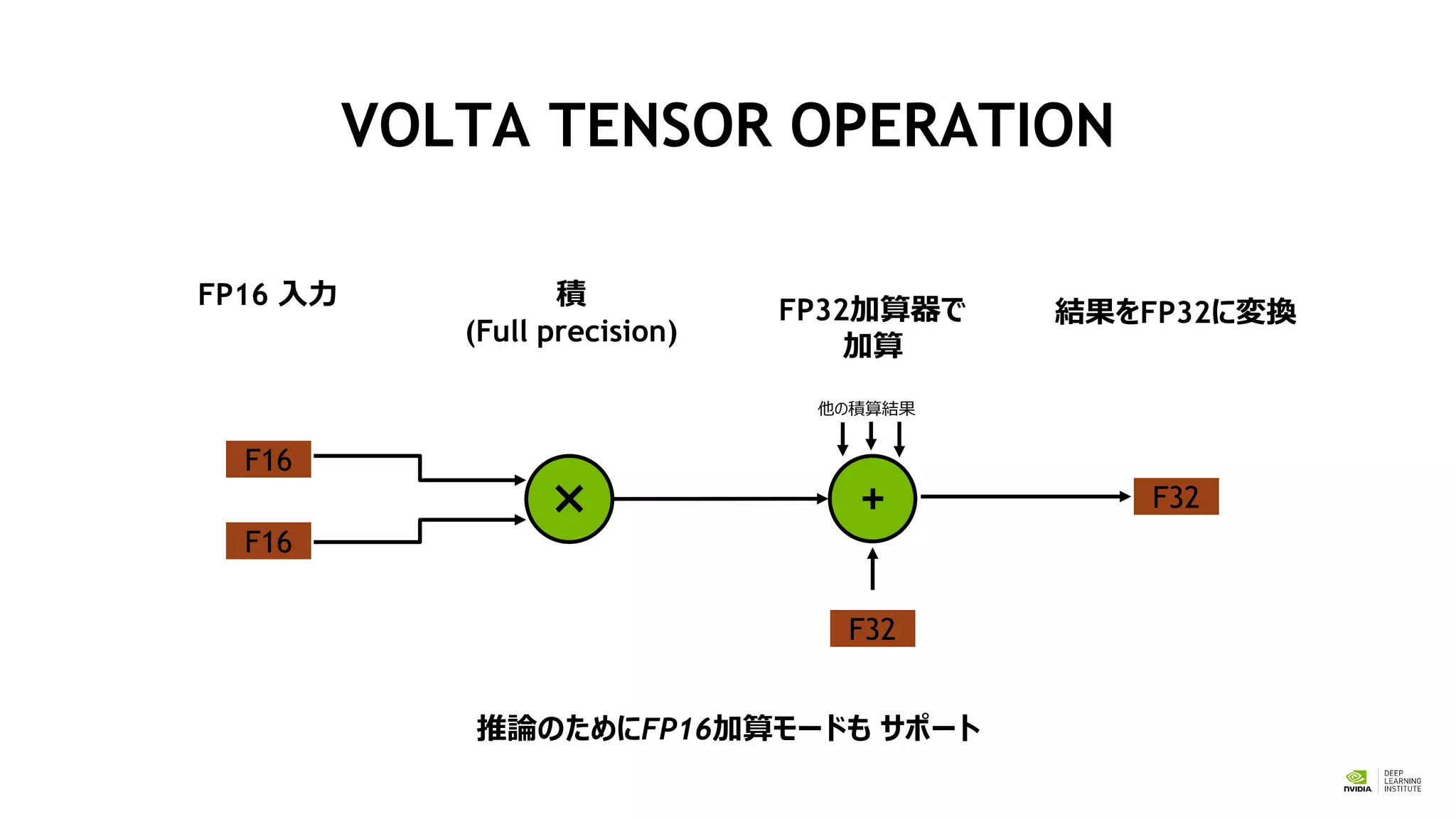 VOLTA TENSOR OPERATION

FP16 入力

積
(Full precision)

FP32加算器で
加算

結果をFP32に変換

他の積算結果

F16

F16

×

+

F32

F32

推論のためにFP16加算モードも サポート

NVIDIA DEEP LEARNING INSTITUTE